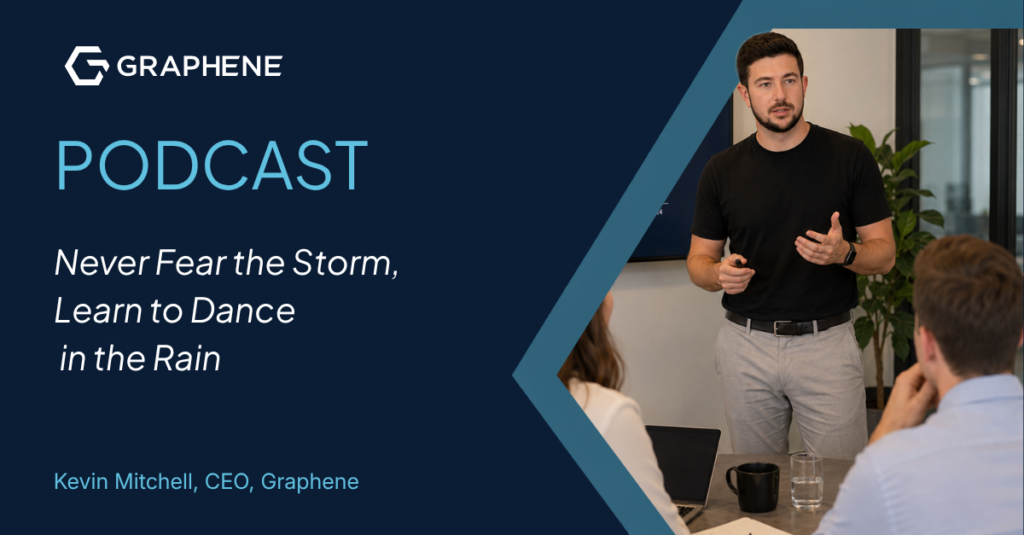 GRAPHENE

PODCAST

Never Fear the Storm, Learn to Dance in the Rain

Kevin Mitchell, CEO, Graphene